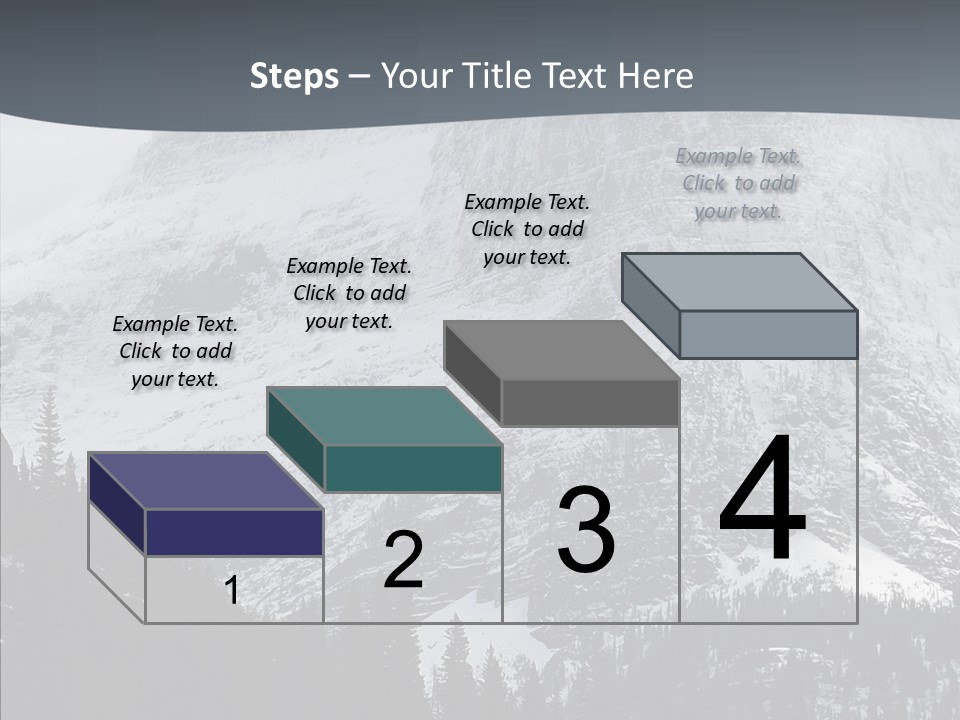 Steps – Your Title Text Here

Example Text. Click to add your text.

Example Text. Click to add your text.

Example Text. Click to add your text.

Example Text. Click to add your text.

1

2

3

4